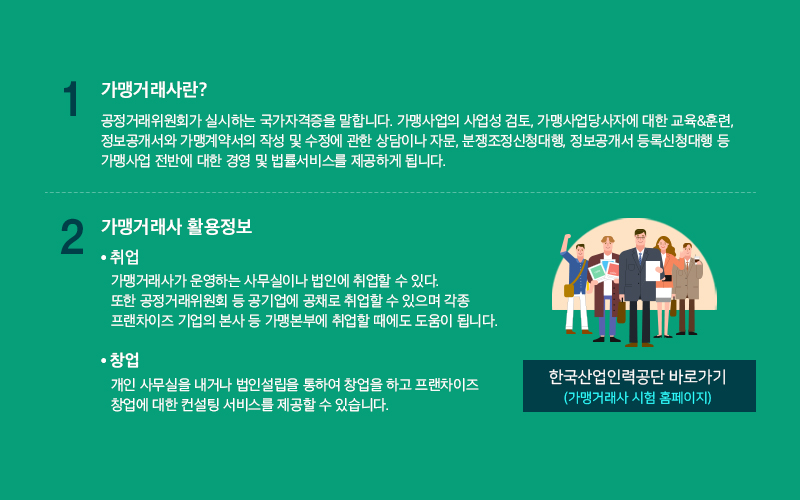 1

가맹거래사란?

공정거래위원회가 실시하는 국가자격증을 말합니다. 가맹사업의 사업성 검토, 가맹사업당사자에 대한 교육&훈련, 정보공개서와 가맹계약서의 작성 및 수정에 관한 상담이나 자문, 분쟁조정신청대행, 정보공개서 등록신청대행 등 가맹사업 전반에 대한 경영 및 법률서비스를 제공하게 됩니다.

2

가맹거래사 활용정보

• 취업

가맹거래사가 운영하는 사무실이나 법인에 취업할 수 있다.
또한 공정거래위원회 등 공기업에 공채로 취업할 수 있으며 각종 프랜차이즈 기업의 본사 등 가맹본부에 취업할 때에도 도움이 됩니다.

• 창업

개인 사무실을 내거나 법인설립을 통하여 창업을 하고 프랜차이즈 창업에 대한 컨설팅 서비스를 제공할 수 있습니다.

한국산업인력공단 바로가기
(가맹거래사 시험 홈페이지)